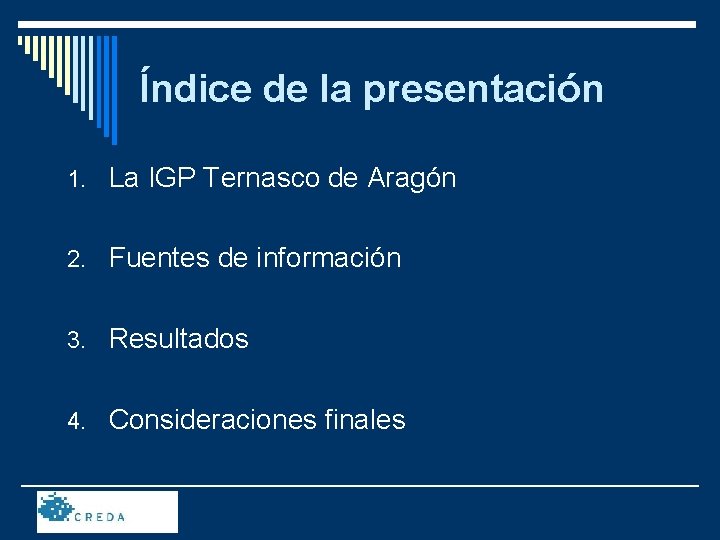 Índice de la presentación

1. La IGP Ternasco de Aragón

2. Fuentes de información

3. Resultados

4. Consideraciones finales

CREDA